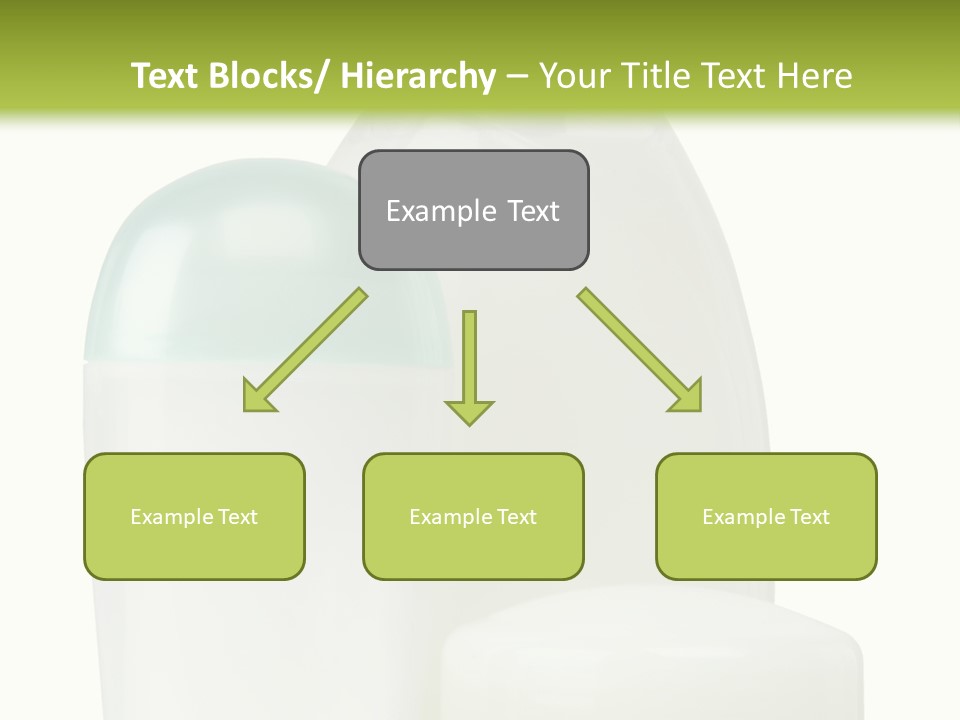 Text Blocks/ Hierarchy – Your Title Text Here

Example Text

Example Text

Example Text

Example Text